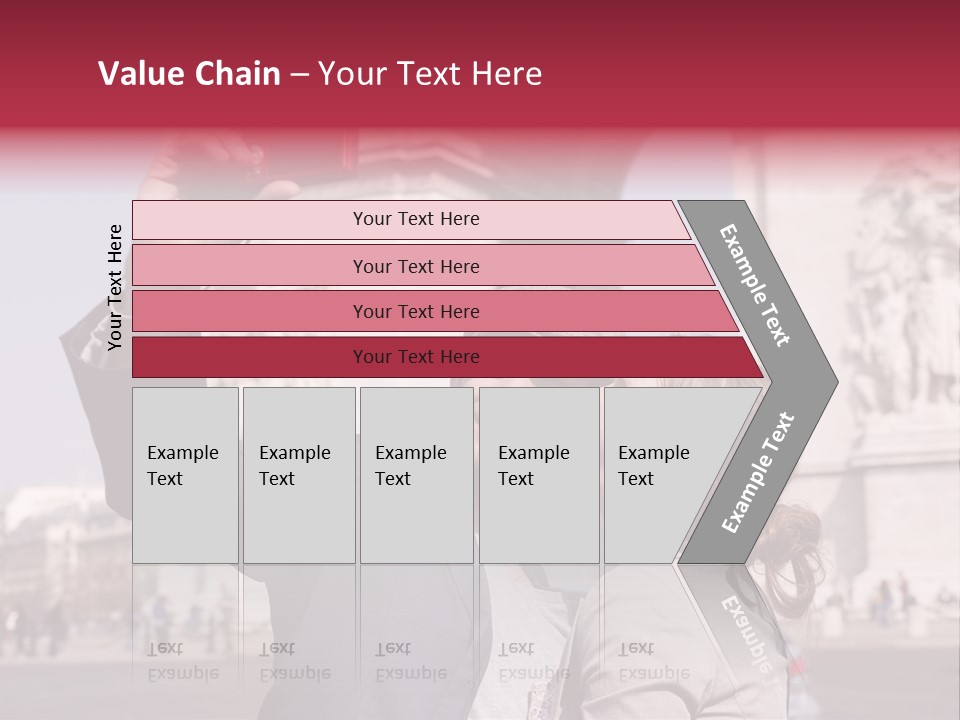 Value Chain – Your Text Here

Your Text Here

Your Text Here

Your Text Here

Your Text Here

Your Text Here

Example Text

Example Text

Example Text

Example Text

Example Text

Example Text

Example Text